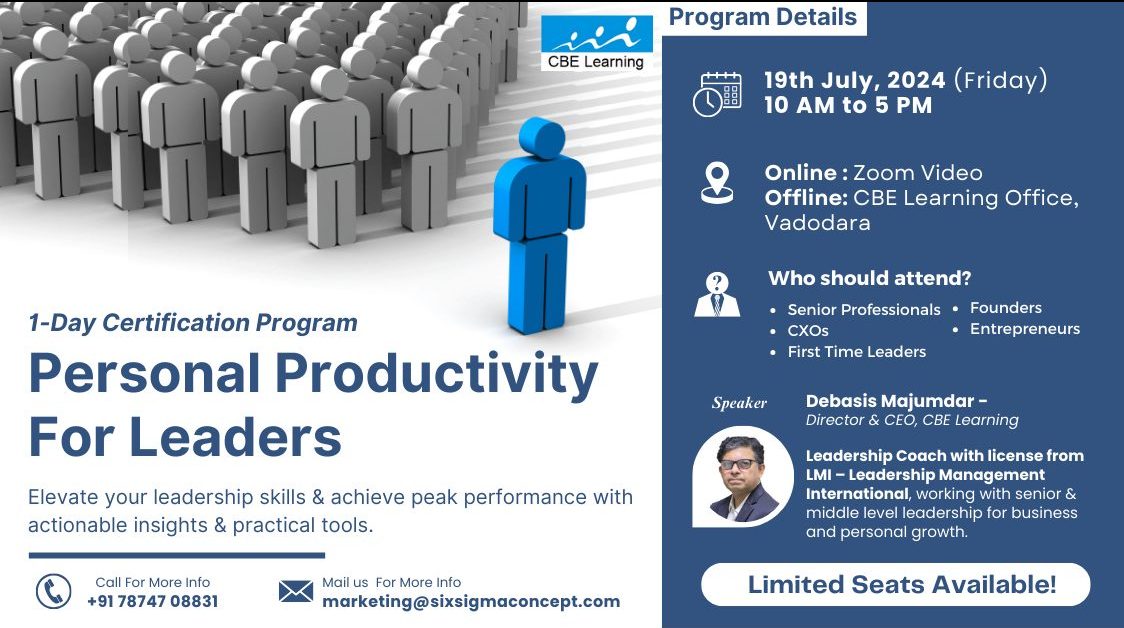 CBE Learning

1-Day Certification Program

Personal Productivity For Leaders

Elevate your leadership skills & achieve peak performance with actionable insights & practical tools.

Call For More Info
+91 78747 08831

Mail us For More Info
marketing@sixsigmaconcept.com

Program Details

19th July, 2024 (Friday)
10 AM to 5 PM

Online : Zoom Video
Offline: CBE Learning Office, Vadodara

Who should attend?

- Senior Professionals
- CXOs
- First Time Leaders
- Founders
- Entrepreneurs

Speaker

Debasis Majumdar -
Director & CEO, CBE Learning

Leadership Coach with license from LMI – Leadership Management International, working with senior & middle level leadership for business and personal growth.

Limited Seats Available!